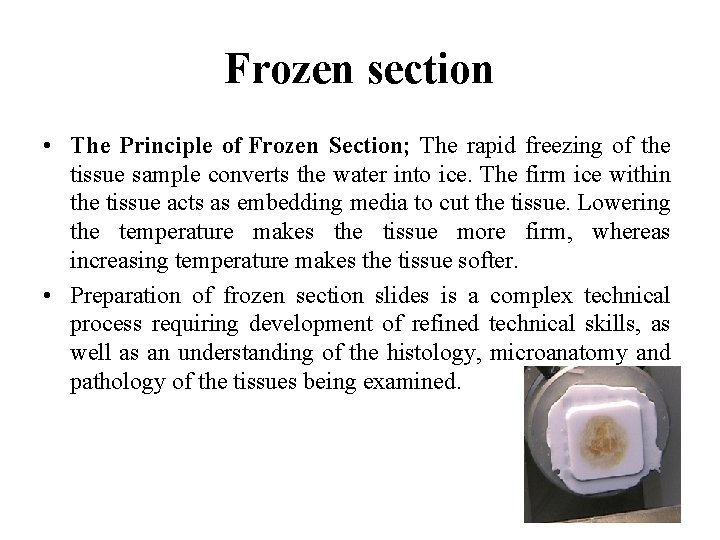 Frozen section

• The Principle of Frozen Section; The rapid freezing of the tissue sample converts the water into ice. The firm ice within the tissue acts as embedding media to cut the tissue. Lowering the temperature makes the tissue more firm, whereas increasing temperature makes the tissue softer.

• Preparation of frozen section slides is a complex technical process requiring development of refined technical skills, as well as an understanding of the histology, microanatomy and pathology of the tissues being examined.